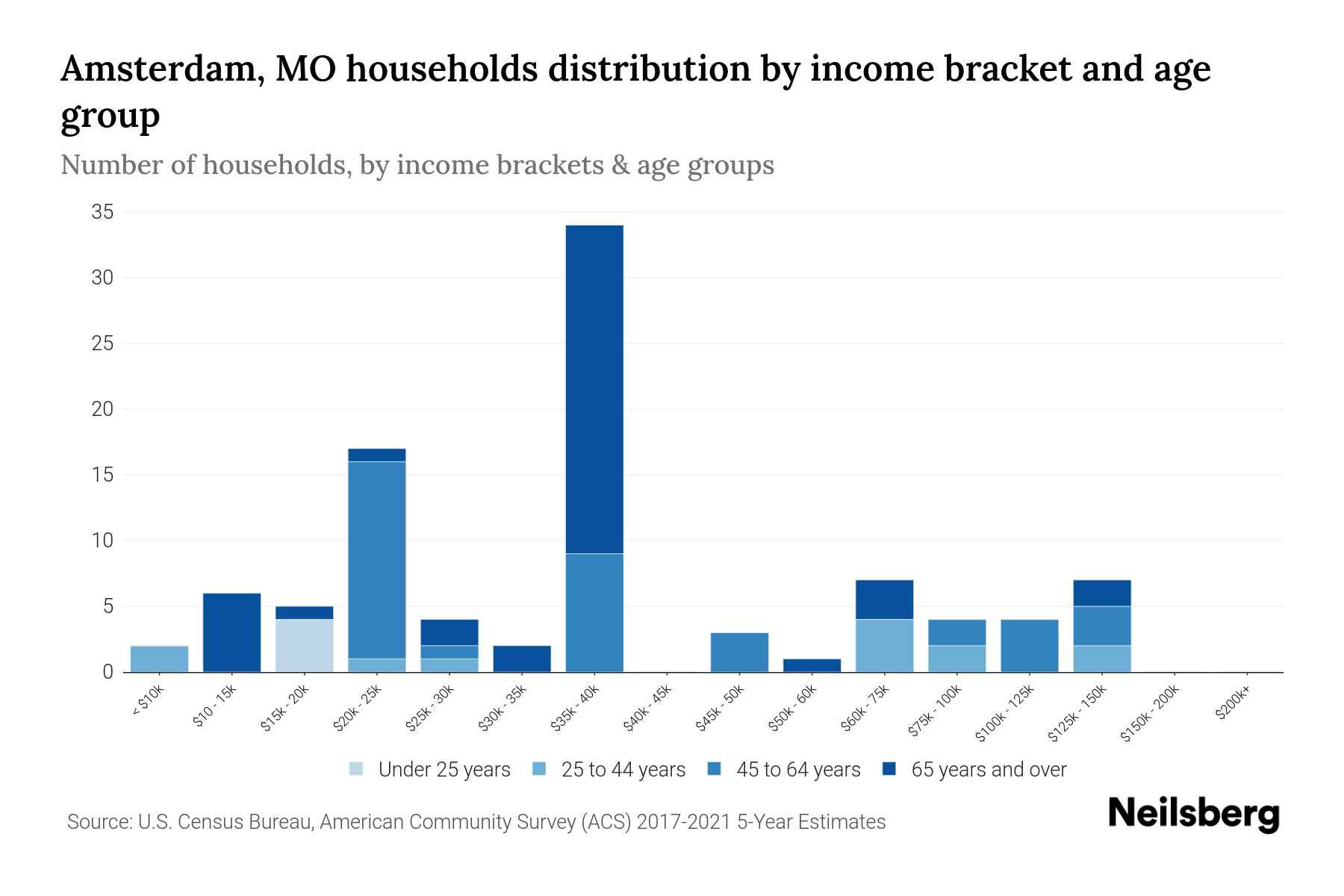 Amsterdam, MO households distribution by income bracket and age group

Number of households, by income brackets & age groups

35
30
25
20
15
10
5
0

< $10k
$10 - 15k
$15k - 20k
$20k - 25k
$25k - 30k
$30k - 35k
$35k - 40k
$40k - 45k
$45k - 50k
$50k - 60k
$60k - 75k
$75k - 100k
$100k - 125k
$125k - 150k
$150k - 200k
$200k+

Under 25 years
25 to 44 years
45 to 64 years
65 years and over

Source: U.S. Census Bureau, American Community Survey (ACS) 2017-2021 5-Year Estimates

Neilsberg